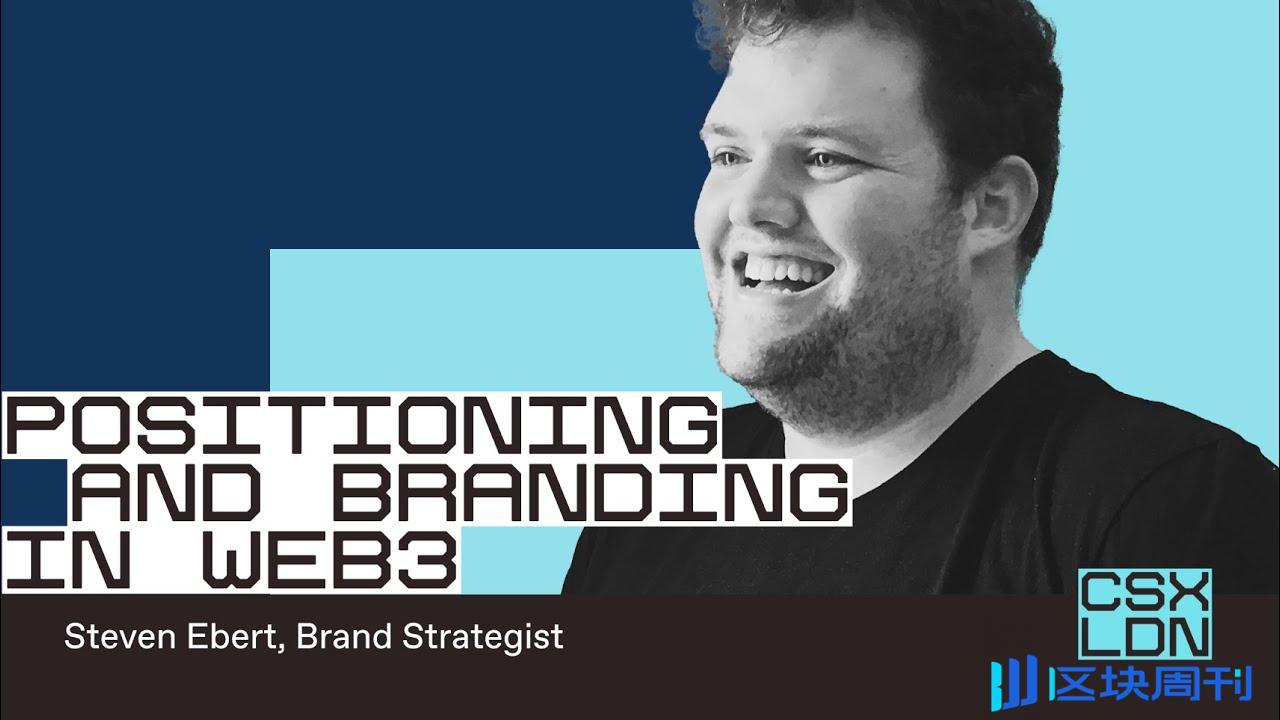 POSITIONING
AND BRANDING
IN WEB3

Steven Ebert, Brand Strategist

CSX
LDN

区块周刊